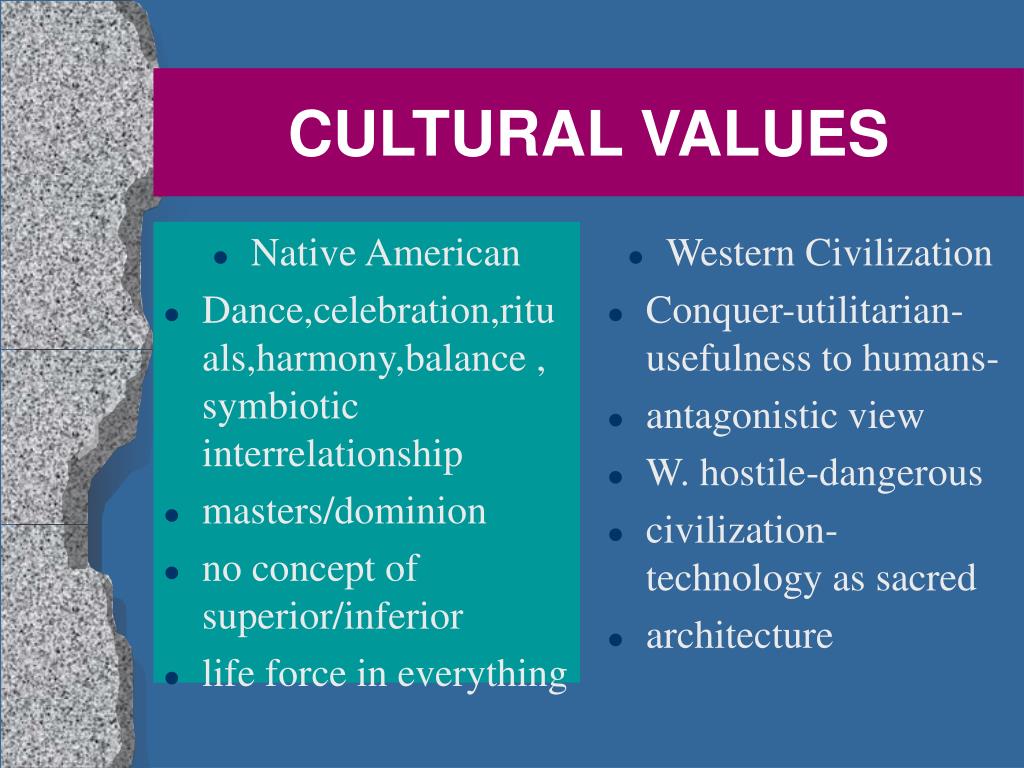 CULTURAL VALUES

- Native American
- Dance,celebration,rituals,harmony,balance , symbiotic interrelationship
- masters/dominion
- no concept of superior/inferior
- life force in everything

- Western Civilization
- Conquer-utilitarian-usefulness to humans-
- antagonistic view
- W. hostile-dangerous
- civilization-technology as sacred
- architecture